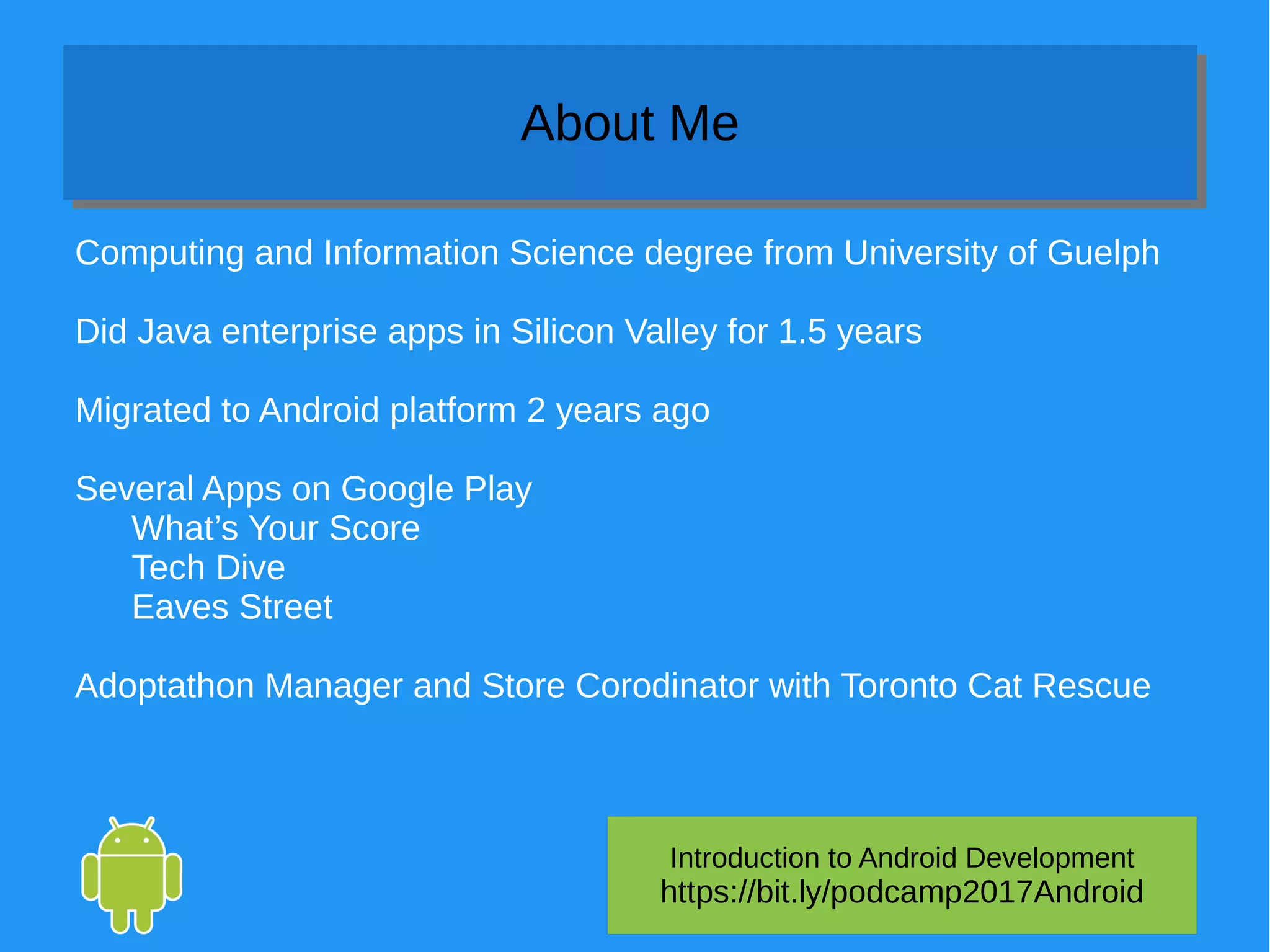 About Me

Computing and Information Science degree from University of Guelph

Did Java enterprise apps in Silicon Valley for 1.5 years

Migrated to Android platform 2 years ago

Several Apps on Google Play
What’s Your Score
Tech Dive
Eaves Street

Adoptathon Manager and Store Corodinator with Toronto Cat Rescue

Introduction to Android Development
https://bit.ly/podcamp2017Android